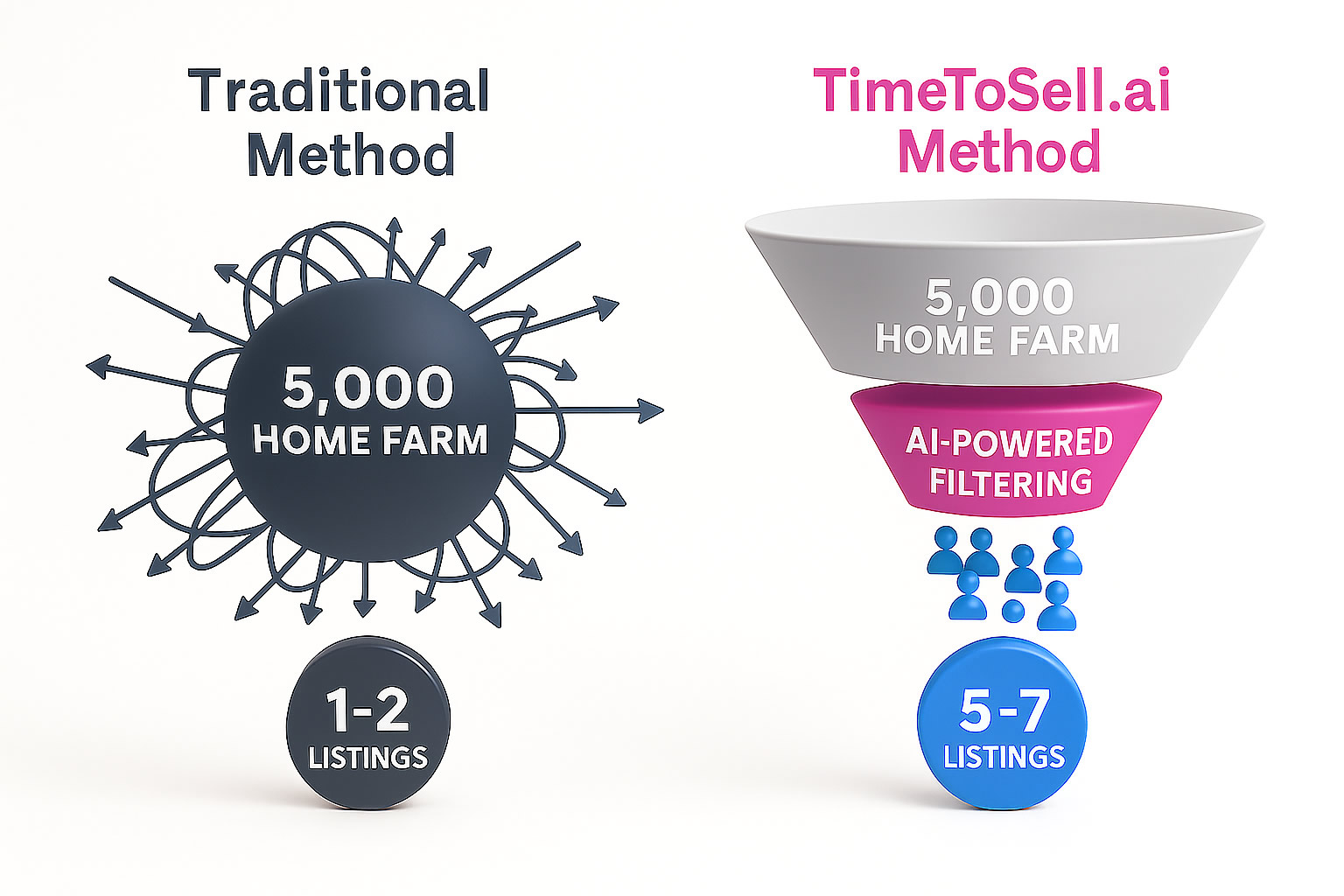 Traditional Method

5,000 HOME FARM

1-2 LISTINGS

TimeToSell.ai Method

5,000 HOME FARM

AI-POWERED FILTERING

5-7 LISTINGS